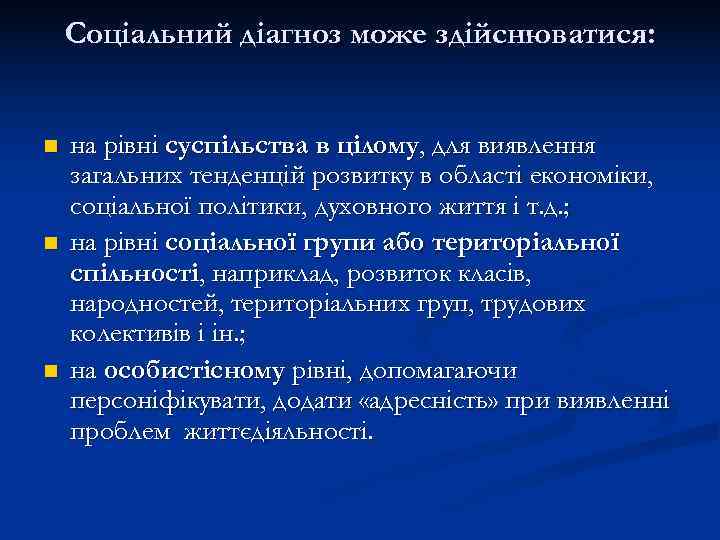 Соціальний діагноз може здійснюватися:

на рівні суспільства в цілому, для виявлення загальних тенденцій розвитку в області економіки, соціальної політики, духовного життя і т.д.;

на рівні соціальної групи або територіальної спільності, наприклад, розвиток класів, народностей, територіальних груп, трудових колективів і ін.;

на особистісному рівні, допомагаючи персоніфікувати, додати «адресність» при виявленні проблем життєдіяльності.